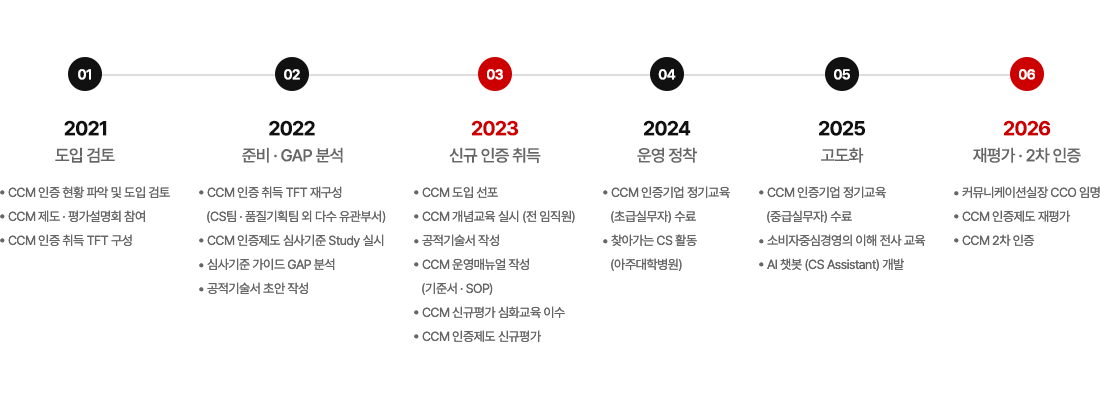 01

2021
도입 검토

• CCM 인증 현황 파악 및 도입 검토
• CCM 제도 · 평가설명회 참여
• CCM 인증 취득 TFT 구성

02

2022
준비 · GAP 분석

• CCM 인증 취득 TFT 재구성 (CS팀 · 품질기획팀 외 다수 유관부서)
• CCM 인증제도 심사기준 Study 실시
• 심사기준 가이드 GAP 분석
• 공적기술서 초안 작성

03

2023
신규 인증 취득

• CCM 도입 선포
• CCM 개념교육 실시 (전 임직원)
• 공적기술서 작성
• CCM 운영매뉴얼 작성 (기준서 · SOP)
• CCM 신규평가 심화교육 이수
• CCM 인증제도 신규평가

04

2024
운영 정착

• CCM 인증기업 정기교육 (초급실무자) 수료
• 찾아가는 CS 활동 (아주대학병원)

05

2025
고도화

• CCM 인증기업 정기교육 (중급실무자) 수료
• 소비자중심경영의 이해 전사 교육
• AI 챗봇 (CS Assistant) 개발

06

2026
재평가 · 2차 인증

• 커뮤니케이션실장 CCO 임명
• CCM 인증제도 재평가
• CCM 2차 인증